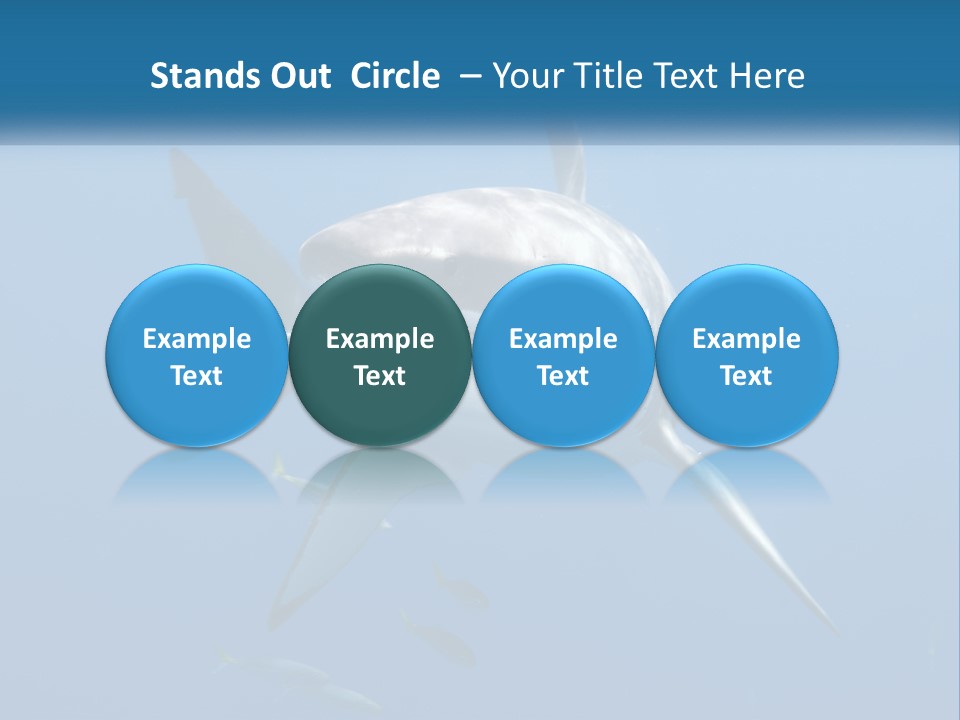 Stands Out Circle – Your Title Text Here

Example Text

Example Text

Example Text

Example Text